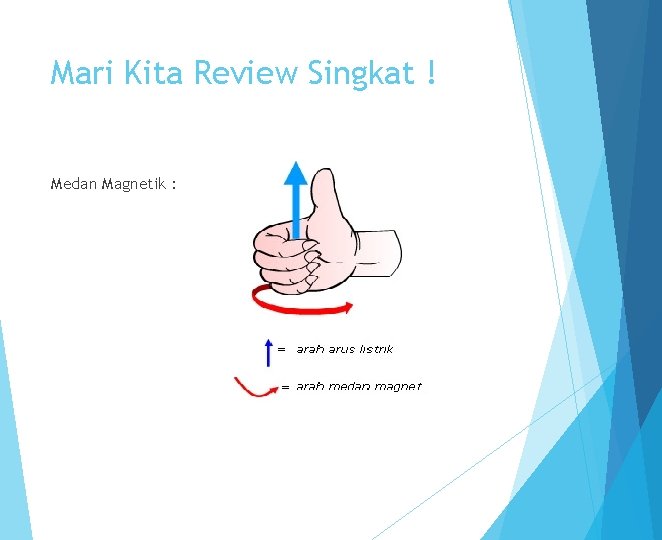 Mari Kita Review Singkat !

Medan Magnetik :

= arah arus listrik

= arah medan magnet